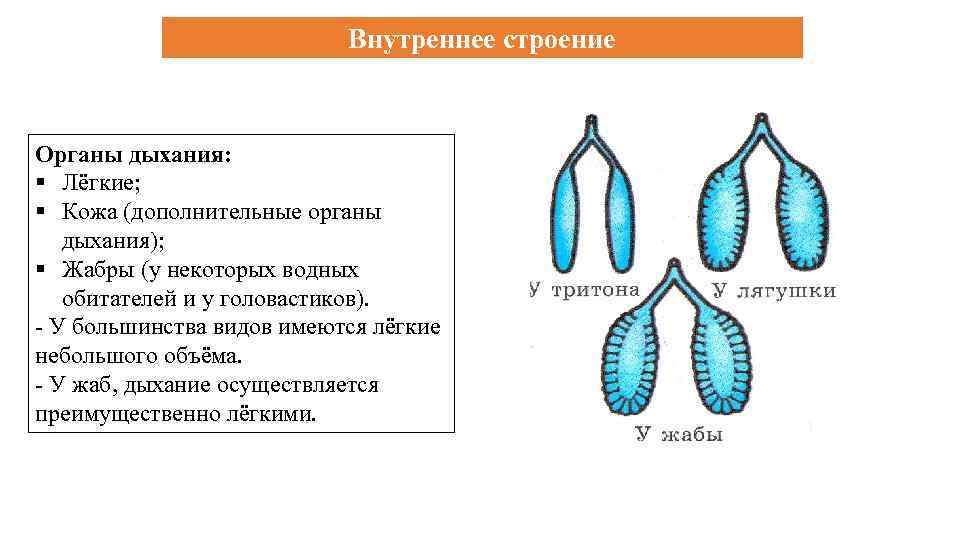 Внутреннее строение

Органы дыхания:
▪ Лёгкие;
▪ Кожа (дополнительные органы дыхания);
▪ Жабры (у некоторых водных обитателей и у головастиков).
- У большинства видов имеются лёгкие небольшого объёма.
- У жаб, дыхание осуществляется преимущественно лёгкими.

У тритона
У лягушки
У жабы